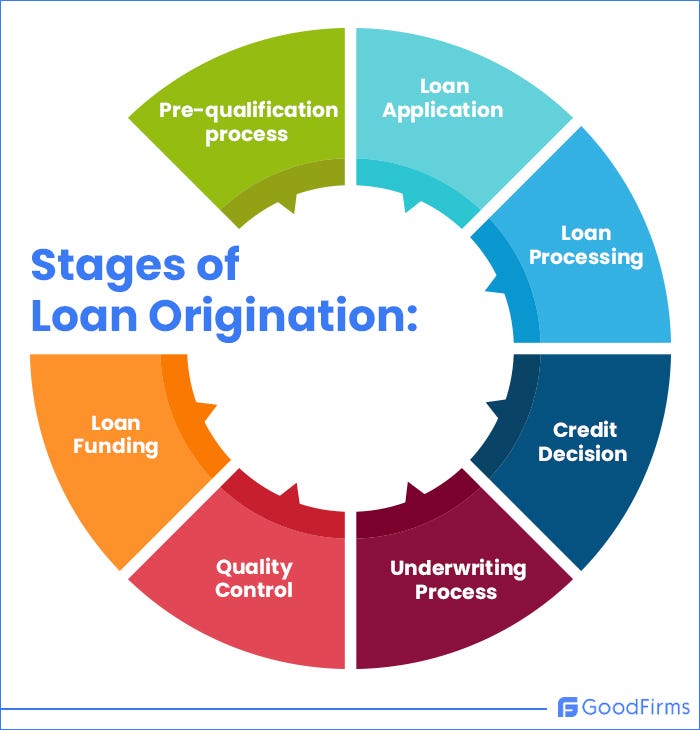 Stages of Loan Origination:

Pre-qualification process

Loan Application

Loan Processing

Credit Decision

Underwriting Process

Quality Control

Loan Funding

GoodFirms